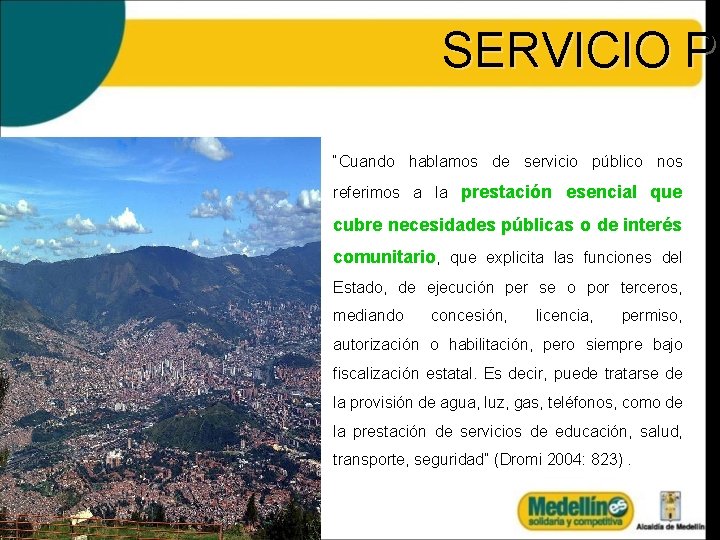 SERVICIO P

"Cuando hablamos de servicio público nos referimos a la prestación esencial que cubre necesidades públicas o de interés comunitario, que explicita las funciones del Estado, de ejecución per se o por terceros, mediando concesión, licencia, permiso, autorización o habilitación, pero siempre bajo fiscalización estatal. Es decir, puede tratarse de la provisión de agua, luz, gas, teléfonos, como de la prestación de servicios de educación, salud, transporte, seguridad" (Dromi 2004: 823) .

Medellín es solidaria y competitiva

Alcaldía de Medellín